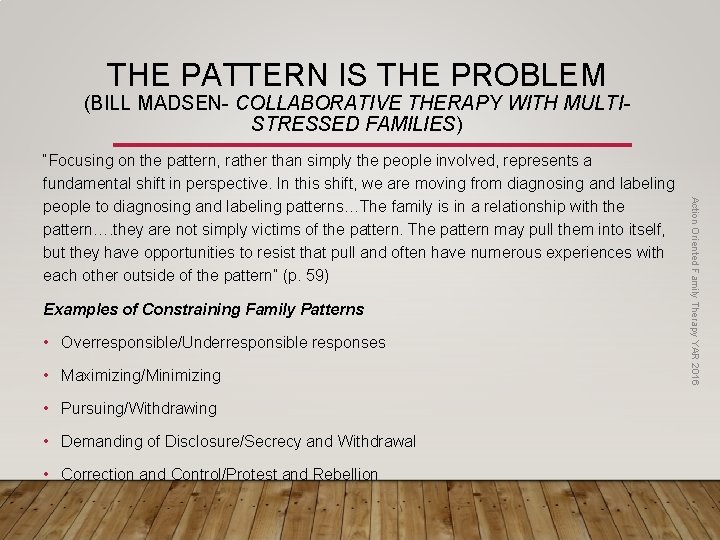 THE PATTERN IS THE PROBLEM
(BILL MADSEN- COLLABORATIVE THERAPY WITH MULTI-STRESSED FAMILIES)

"Focusing on the pattern, rather than simply the people involved, represents a fundamental shift in perspective. In this shift, we are moving from diagnosing and labeling people to diagnosing and labeling patterns…The family is in a relationship with the pattern….they are not simply victims of the pattern. The pattern may pull them into itself, but they have opportunities to resist that pull and often have numerous experiences with each other outside of the pattern" (p. 59)

Examples of Constraining Family Patterns

• Overresponsible/Underresponsible responses
• Maximizing/Minimizing
• Pursuing/Withdrawing
• Demanding of Disclosure/Secrecy and Withdrawal
• Correction and Control/Protest and Rebellion

Action Oriented Family Therapy YAR 2016